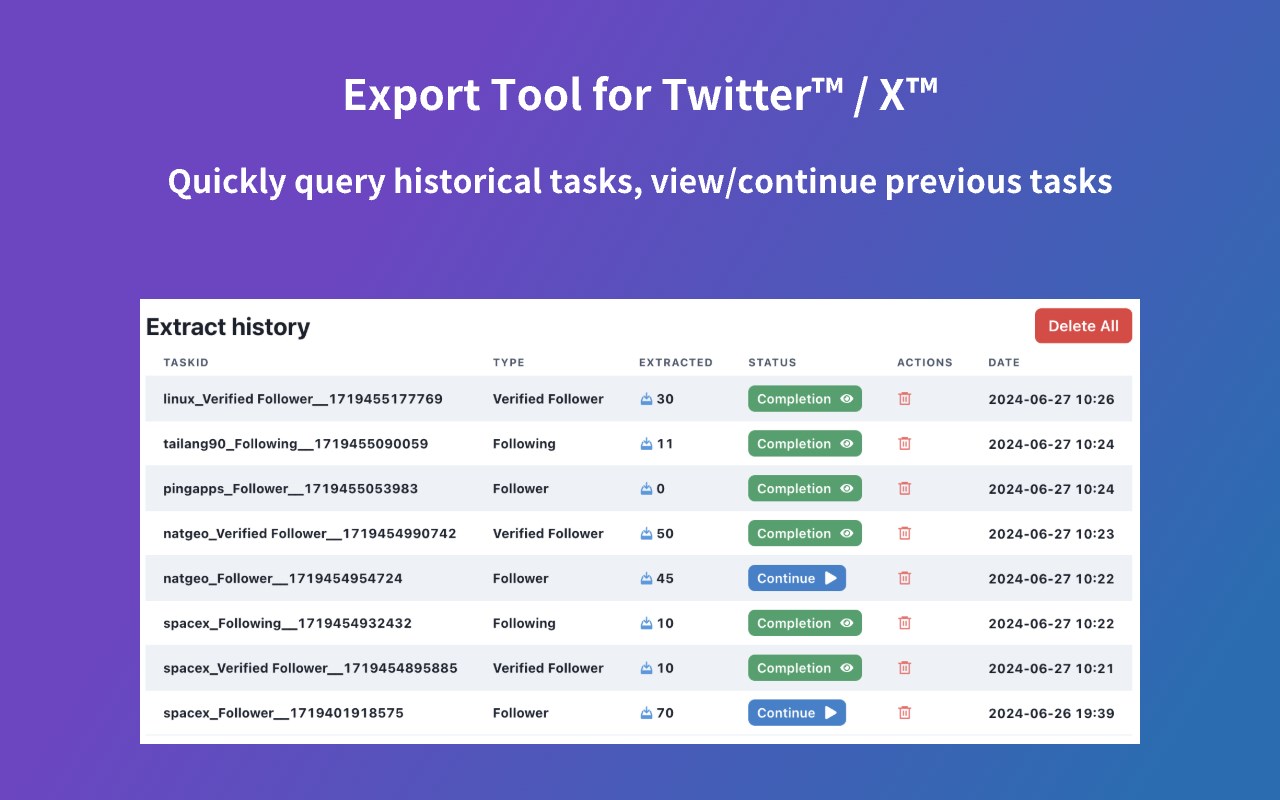 Export Tool for Twitter™ / X™

Quickly query historical tasks, view/continue previous tasks

Extract history

Delete All

| TASKID | TYPE | EXTRACTED | STATUS | ACTIONS | DATE |
|---|---|---|---|---|---|
| linux_Verified Follower__1719455177769 | Verified Follower | 30 | Completion | | 2024-06-27 10:26 |
| tailang90_Following__1719455090059 | Following | 11 | Completion | | 2024-06-27 10:24 |
| pingapps_Follower__1719455053983 | Follower | 0 | Completion | | 2024-06-27 10:24 |
| natgeo_Verified Follower__1719454990742 | Verified Follower | 50 | Completion | | 2024-06-27 10:23 |
| natgeo_Follower__1719454954724 | Follower | 45 | Continue | | 2024-06-27 10:22 |
| spacex_Following__1719454932432 | Following | 10 | Completion | | 2024-06-27 10:22 |
| spacex_Verified Follower__1719454895885 | Verified Follower | 10 | Completion | | 2024-06-27 10:21 |
| spacex_Follower__1719401918575 | Follower | 70 | Continue | | 2024-06-26 19:39 |